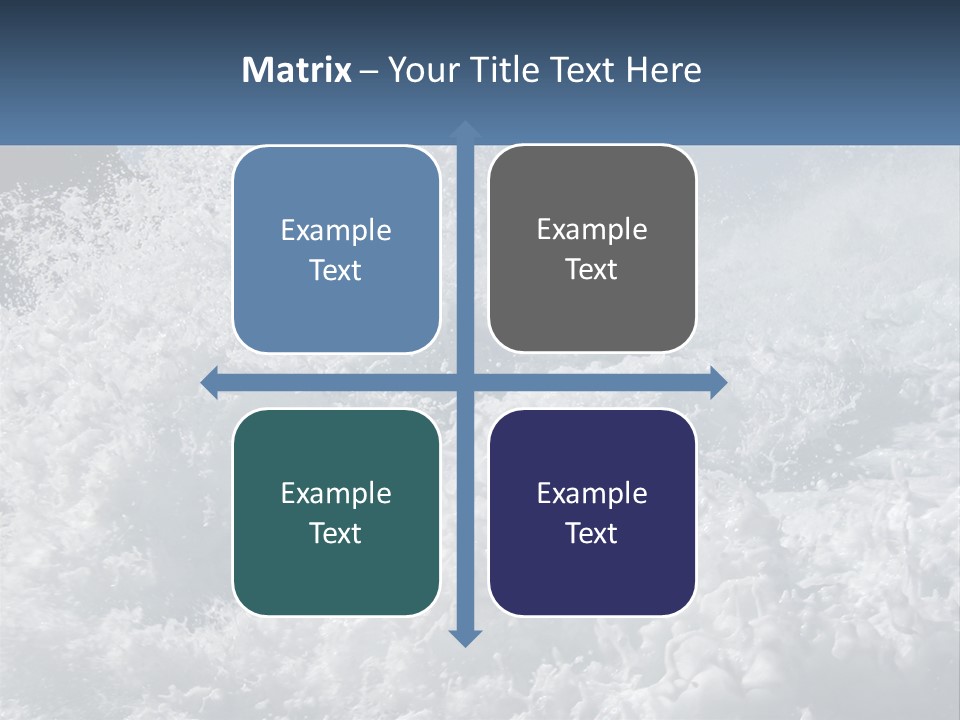 Matrix – Your Title Text Here

Example Text

Example Text

Example Text

Example Text